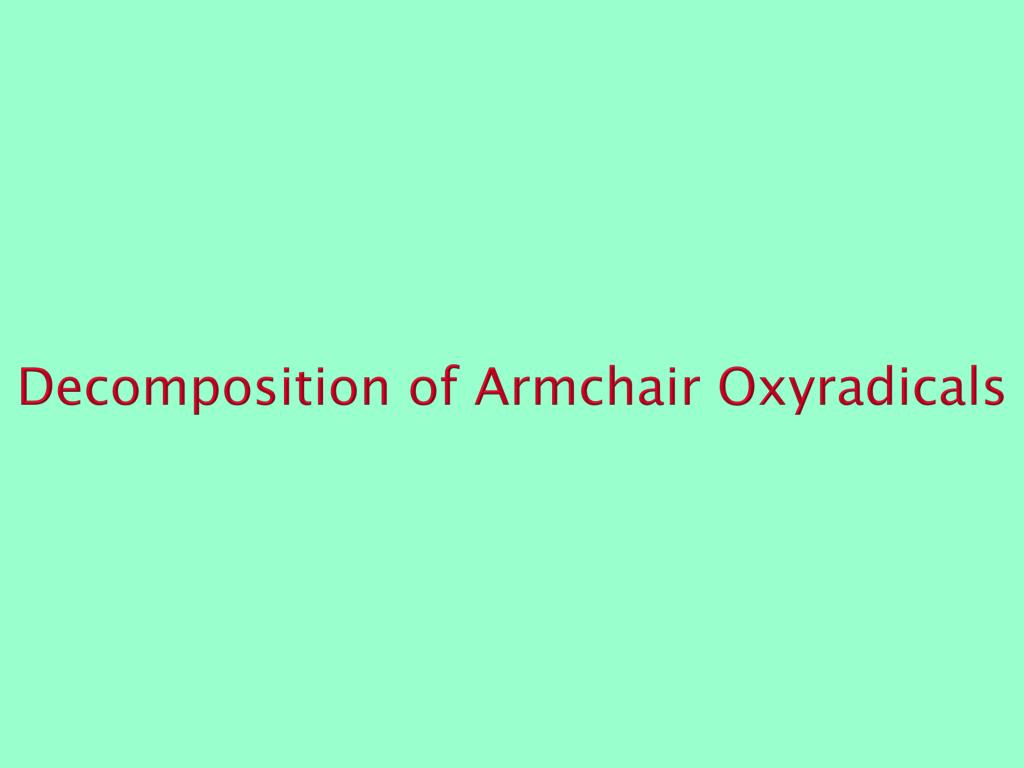 Decomposition of Armchair Oxyradicals